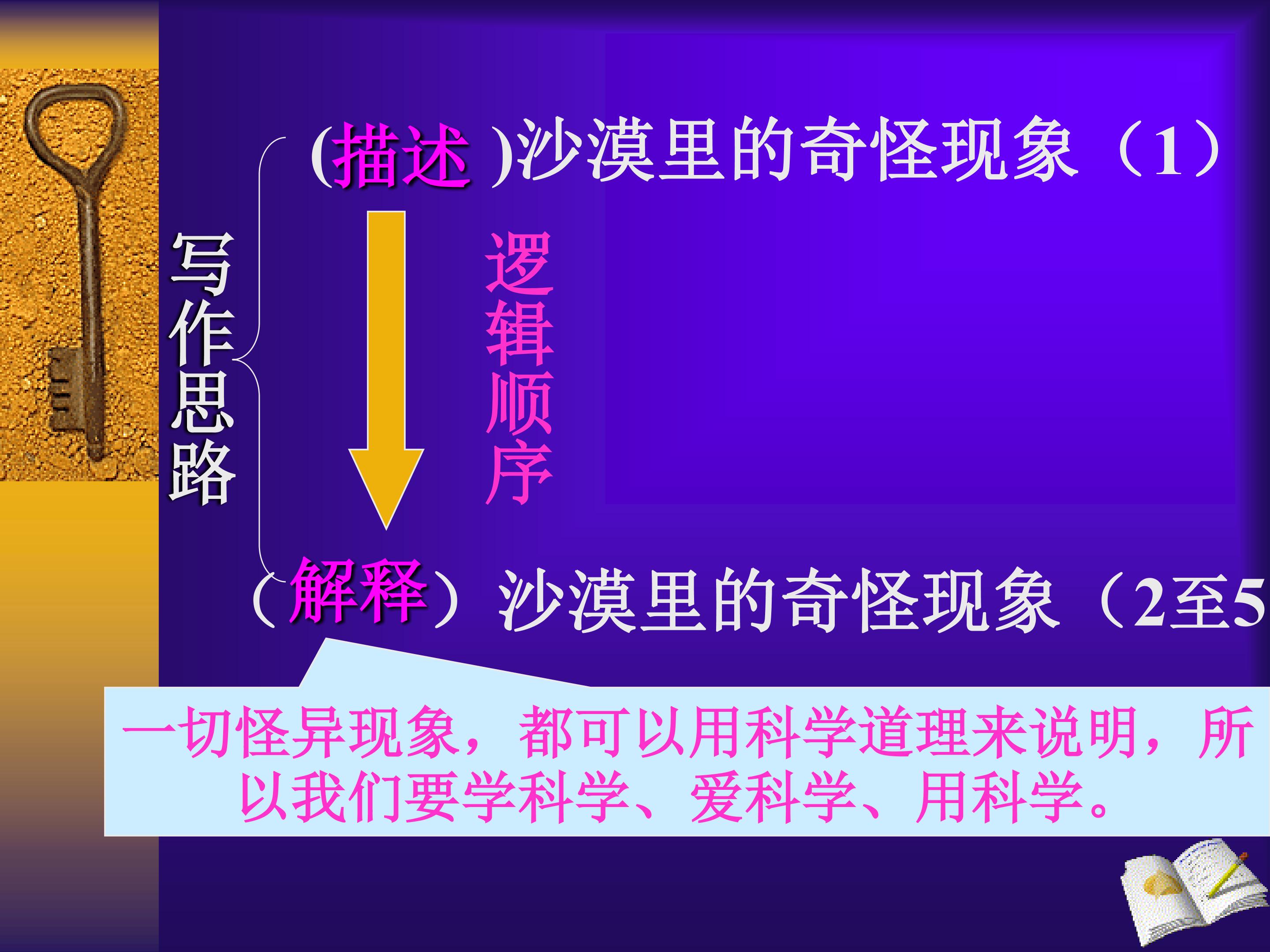 写作思路

(描述 )沙漠里的奇怪现象（1）

逻辑顺序

（解释）沙漠里的奇怪现象（2至5

一切怪异现象，都可以用科学道理来说明，所以我们要学科学、爱科学、用科学。